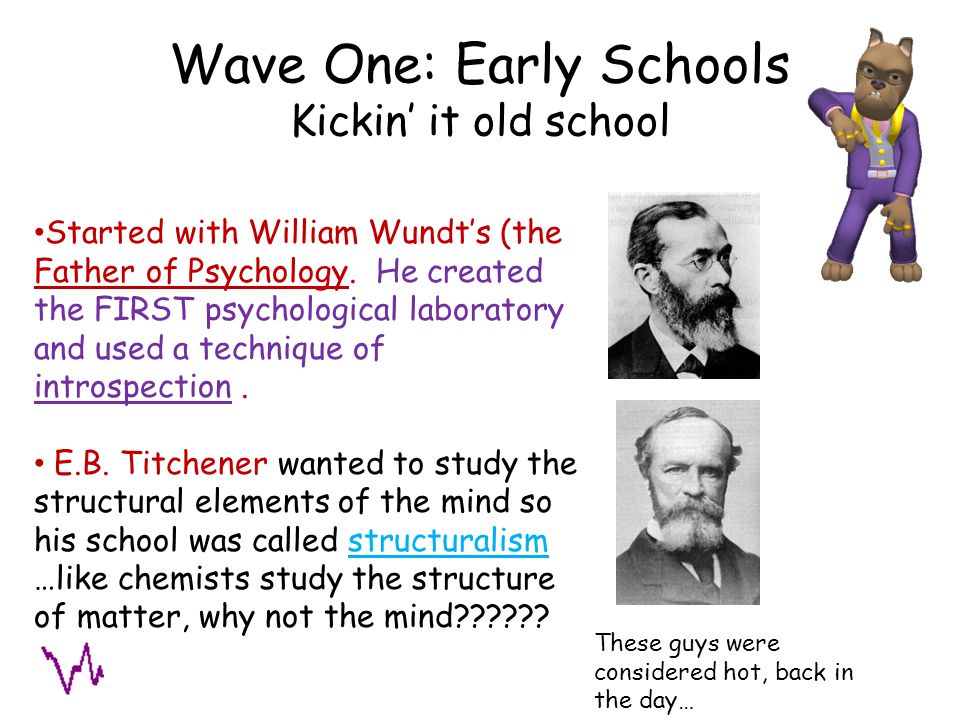 Wave One: Early Schools
Kickin' it old school

•Started with William Wundt's (the Father of Psychology. He created the FIRST psychological laboratory and used a technique of introspection .

• E.B. Titchener wanted to study the structural elements of the mind so his school was called structuralism …like chemists study the structure of matter, why not the mind??????

These guys were considered hot, back in the day…